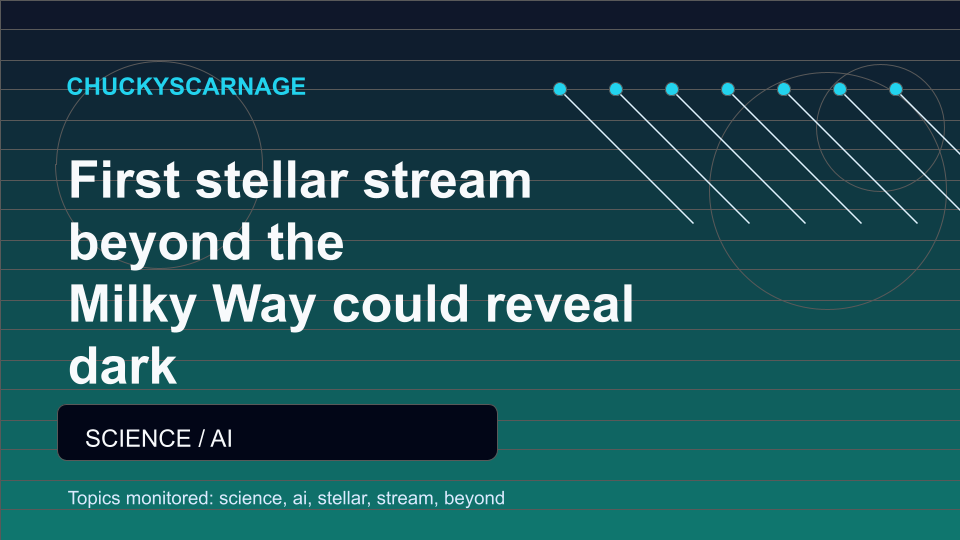 CHUCKYSCARNAGE

First stellar stream beyond the Milky Way could reveal dark

SCIENCE / AI

Topics monitored: science, ai, stellar, stream, beyond